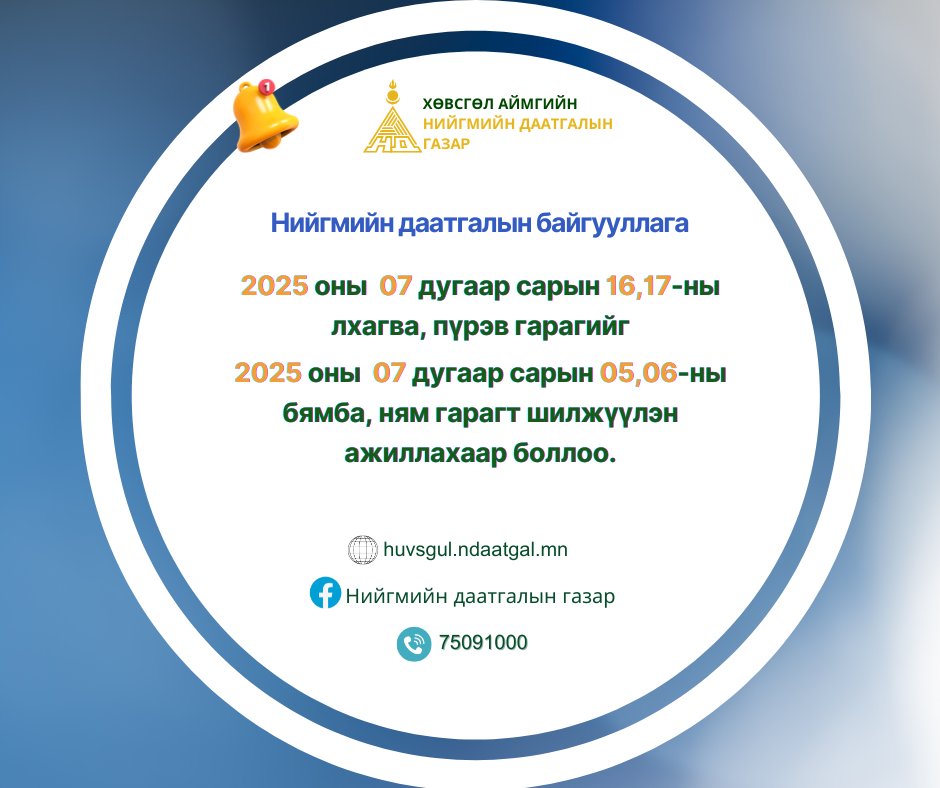 1

ХӨВСГӨЛ АЙМГИЙН
НИЙГМИЙН ДААТГАЛЫН
ГАЗАР

Нийгмийн даатгалын байгууллага

2025 оны 07 дугаар сарын 16,17-ны лхагва, пүрэв гарагийг

2025 оны 07 дугаар сарын 05,06-ны бямба, ням гарагт шилжүүлэн ажиллахаар боллоо.

huvsgul.ndaatgal.mn

Нийгмийн даатгалын газар

75091000